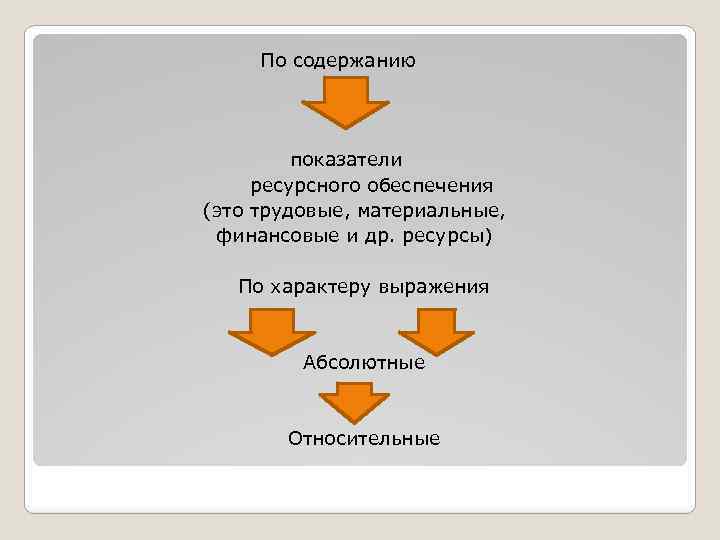 По содержанию

показатели
ресурсного обеспечения
(это трудовые, материальные,
финансовые и др. ресурсы)

По характеру выражения

Абсолютные

Относительные